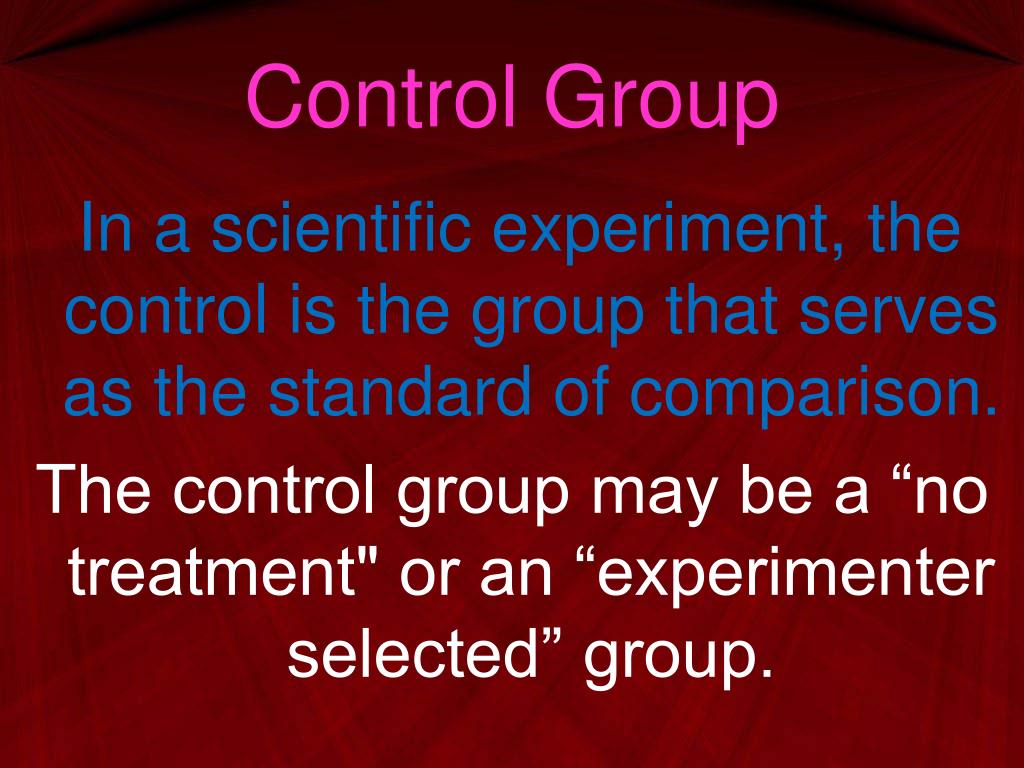 Control Group

In a scientific experiment, the control is the group that serves as the standard of comparison.

The control group may be a “no treatment" or an “experimenter selected” group.